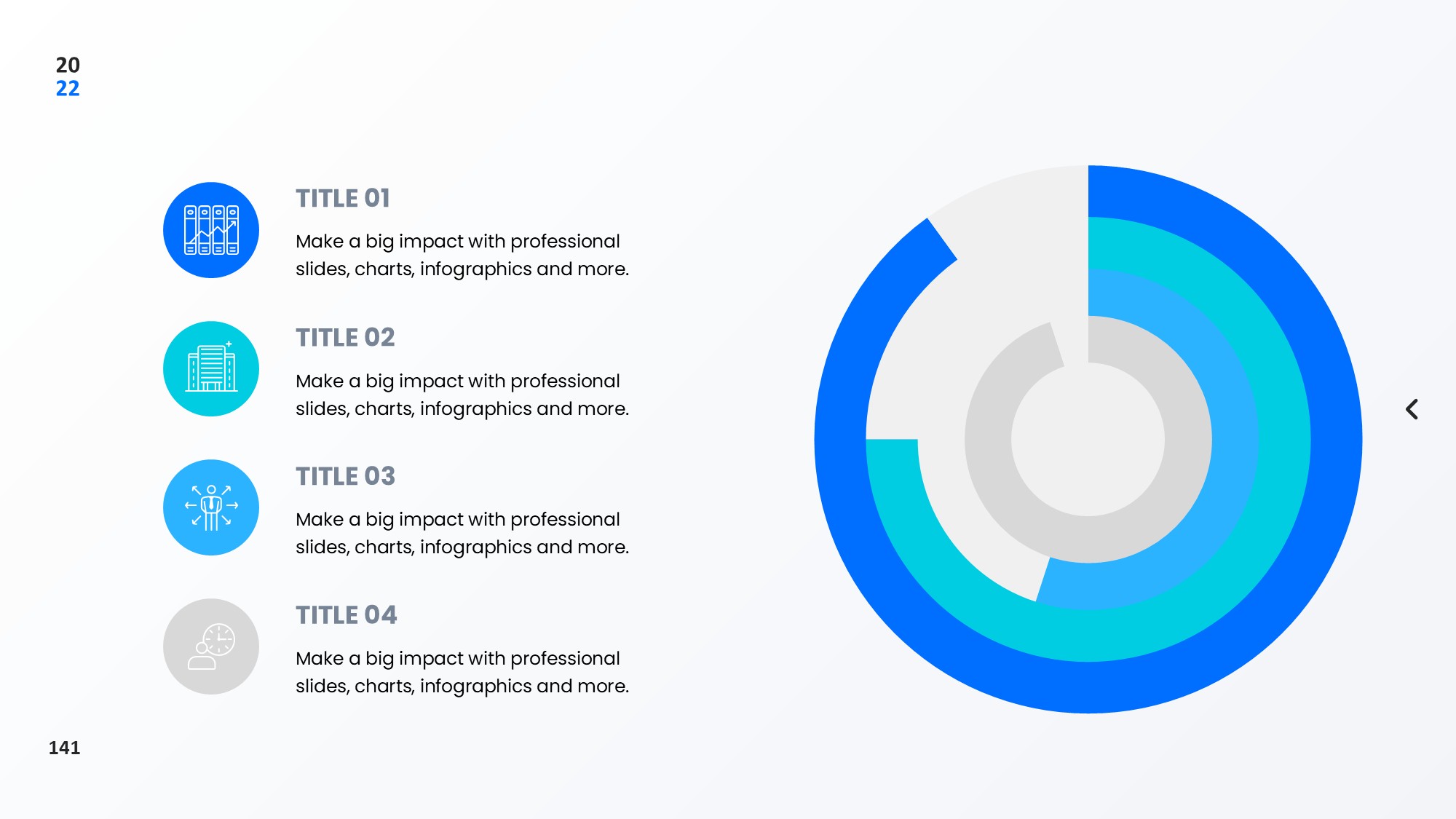 20
22

TITLE 01

Make a big impact with professional slides, charts, infographics and more.

TITLE 02

Make a big impact with professional slides, charts, infographics and more.

TITLE 03

Make a big impact with professional slides, charts, infographics and more.

TITLE 04

Make a big impact with professional slides, charts, infographics and more.

141